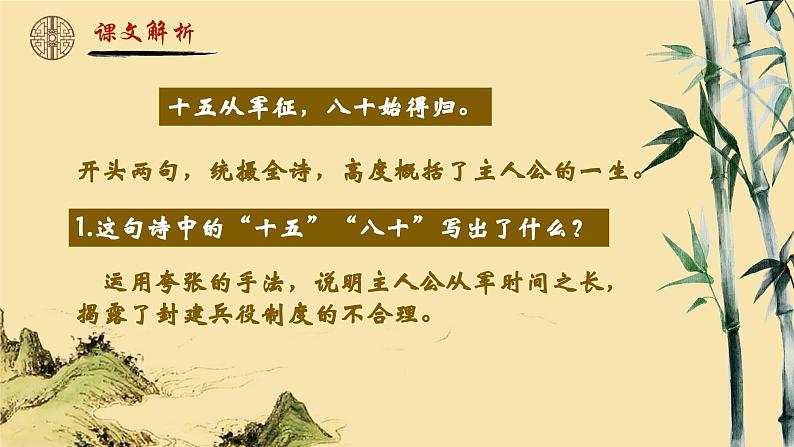 课文解析

十五从军征，八十始得归。

开头两句，统摄全诗，高度概括了主人公的一生。

1.这句诗中的“十五”“八十”写出了什么？

运用夸张的手法，说明主人公从军时间之长，揭露了封建兵役制度的不合理。